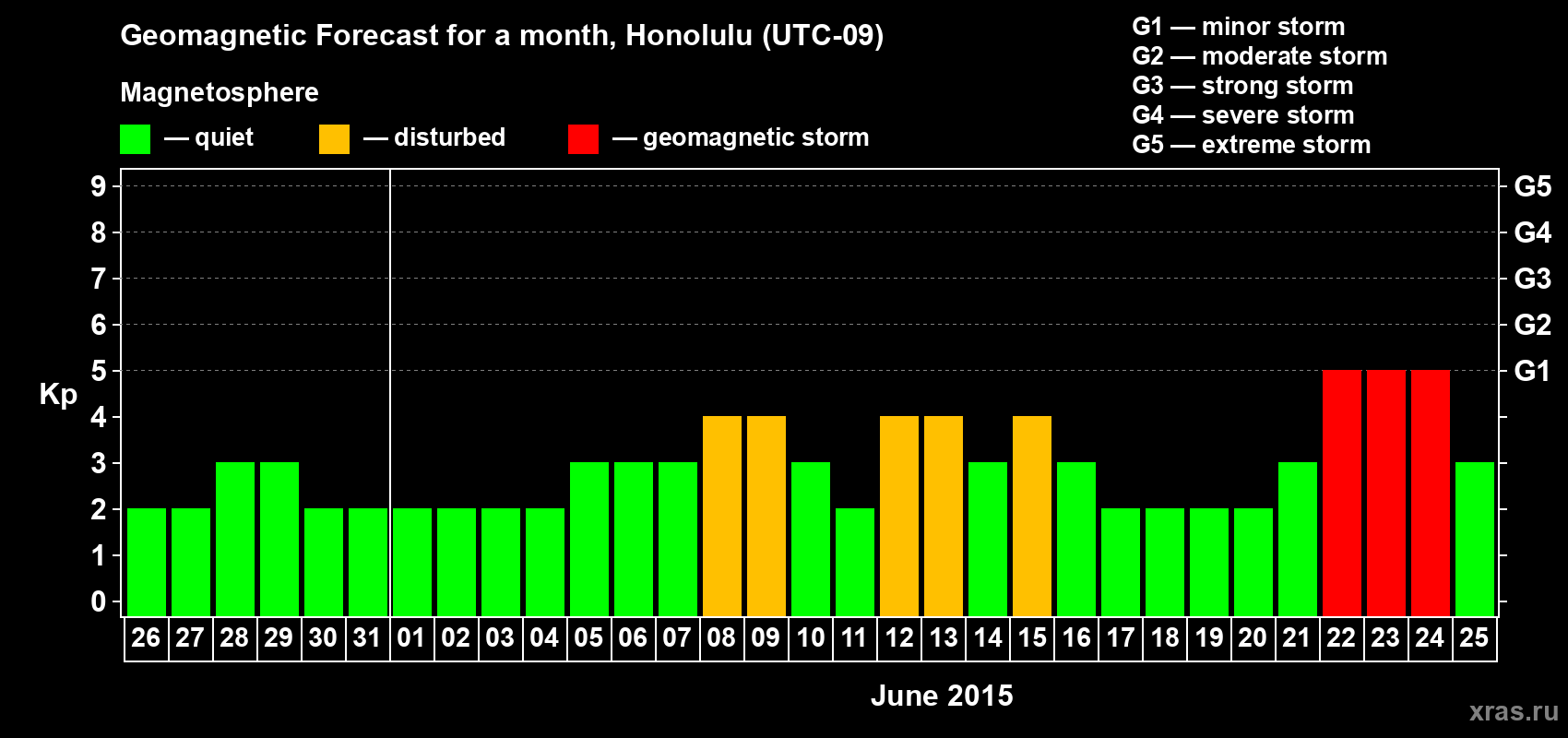 Geomagnetic Forecast for a month, Honolulu (UTC-09)

Magnetosphere

— quiet — disturbed — geomagnetic storm

G1 — minor storm
G2 — moderate storm
G3 — strong storm
G4 — severe storm
G5 — extreme storm

Kp

9 8 7 6 5 4 3 2 1 0

G5 G4 G3 G2 G1

26 27 28 29 30 31 01 02 03 04 05 06 07 08 09 10 11 12 13 14 15 16 17 18 19 20 21 22 23 24 25

June 2015

xras.ru